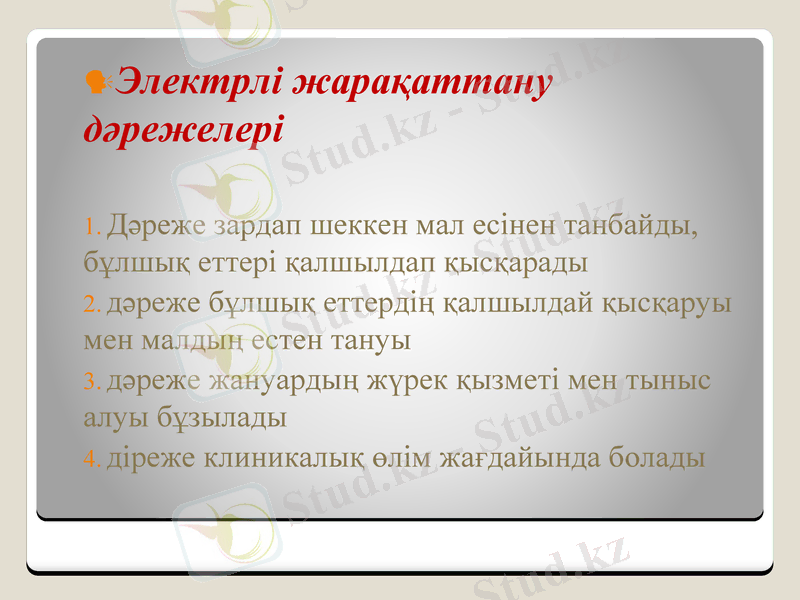 Электрлі жарақаттану дәрежелері

1. Дәреже зардап шеккен мал есінен танбайды, бұлшық еттері қалшылдап қысқарады
2. дәреже бұлшық еттердің қалшылдай қысқаруы мен малдың естен тануы
3. дәреже жануардың жүрек қызметі мен тыныс алуы бұзылады
4. діреже клиникалық өлім жағдайында болады

Stud.kz - Stud.kz